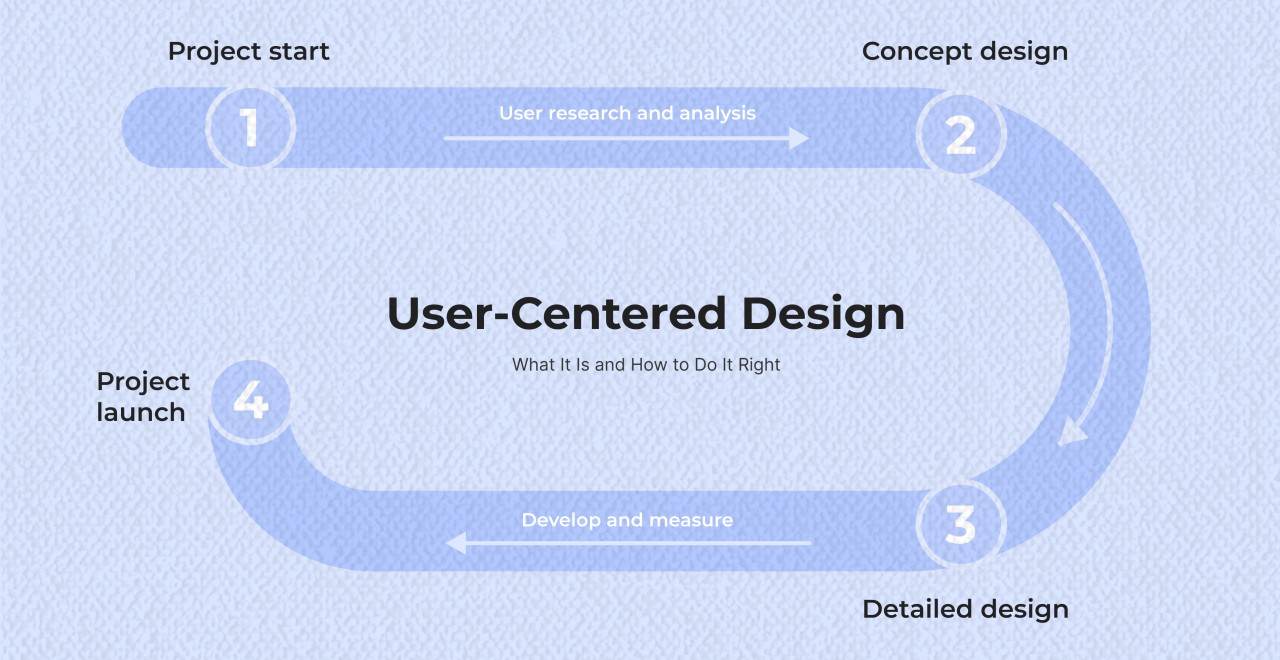 Project start

Concept design

1

User research and analysis

2

User-Centered Design

What It Is and How to Do It Right

Project launch

4

Develop and measure

3

Detailed design